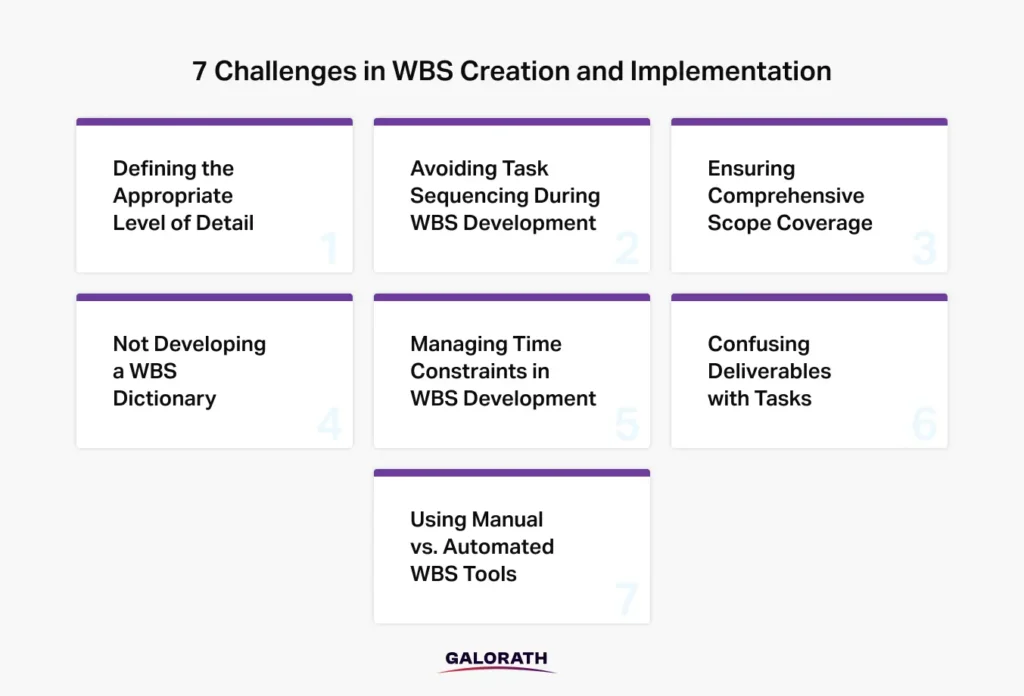 7 Challenges in WBS Creation and Implementation

Defining the Appropriate Level of Detail

1

Avoiding Task Sequencing During WBS Development

2

Ensuring Comprehensive Scope Coverage

3

Not Developing a WBS Dictionary

4

Managing Time Constraints in WBS Development

5

Confusing Deliverables with Tasks

6

Using Manual vs. Automated WBS Tools

7

GALORATH